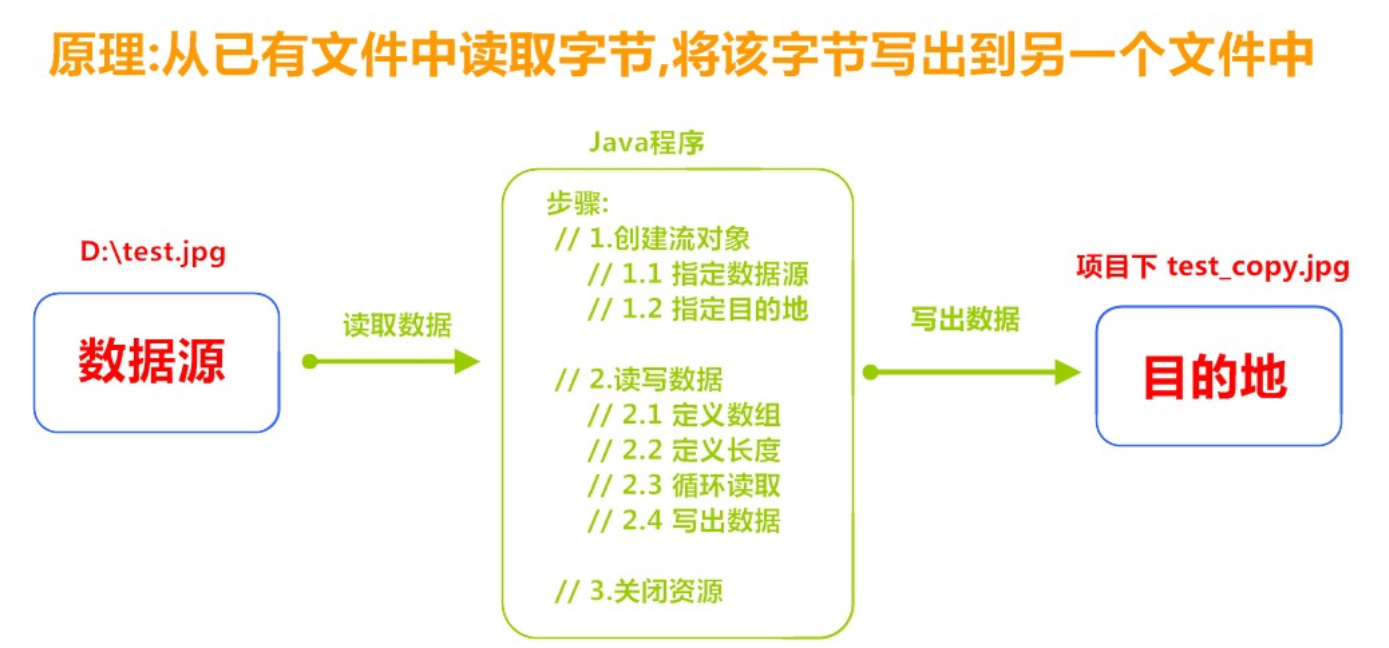 原理:从已有文件中读取字节,将该字节写出到另一个文件中

D:\test.jpg

数据源

读取数据

Java程序

步骤:
// 1.创建流对象
// 1.1 指定数据源
// 1.2 指定目的地

// 2.读写数据
// 2.1 定义数组
// 2.2 定义长度
// 2.3 循环读取
// 2.4 写出数据

// 3.关闭资源

写出数据

项目下 test_copy.jpg

目的地